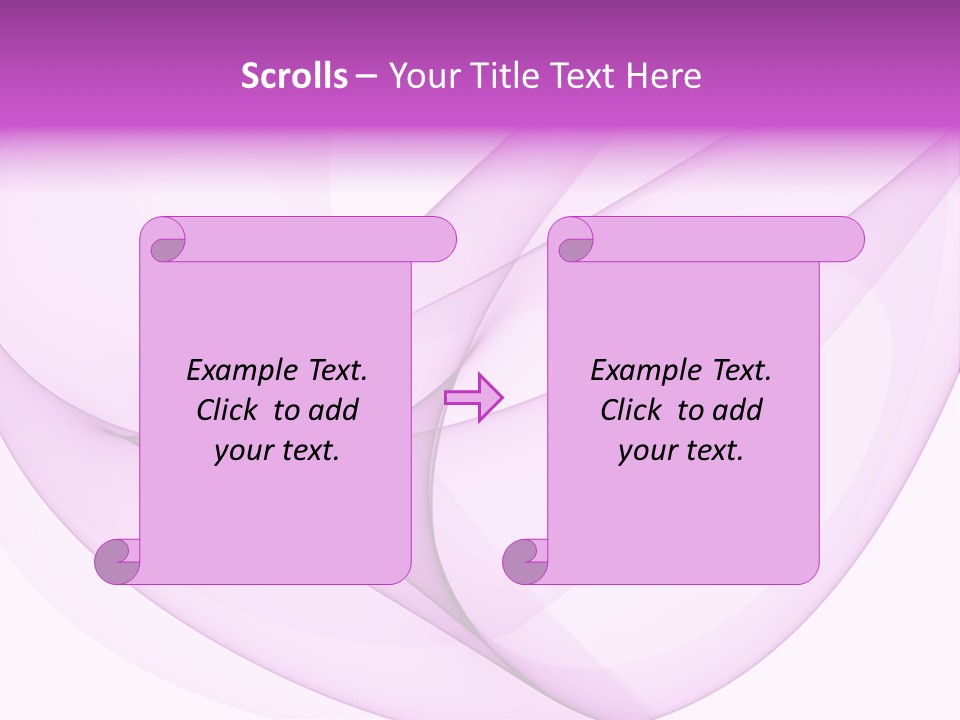 Scrolls – Your Title Text Here

Example Text. Click to add your text.

Example Text. Click to add your text.